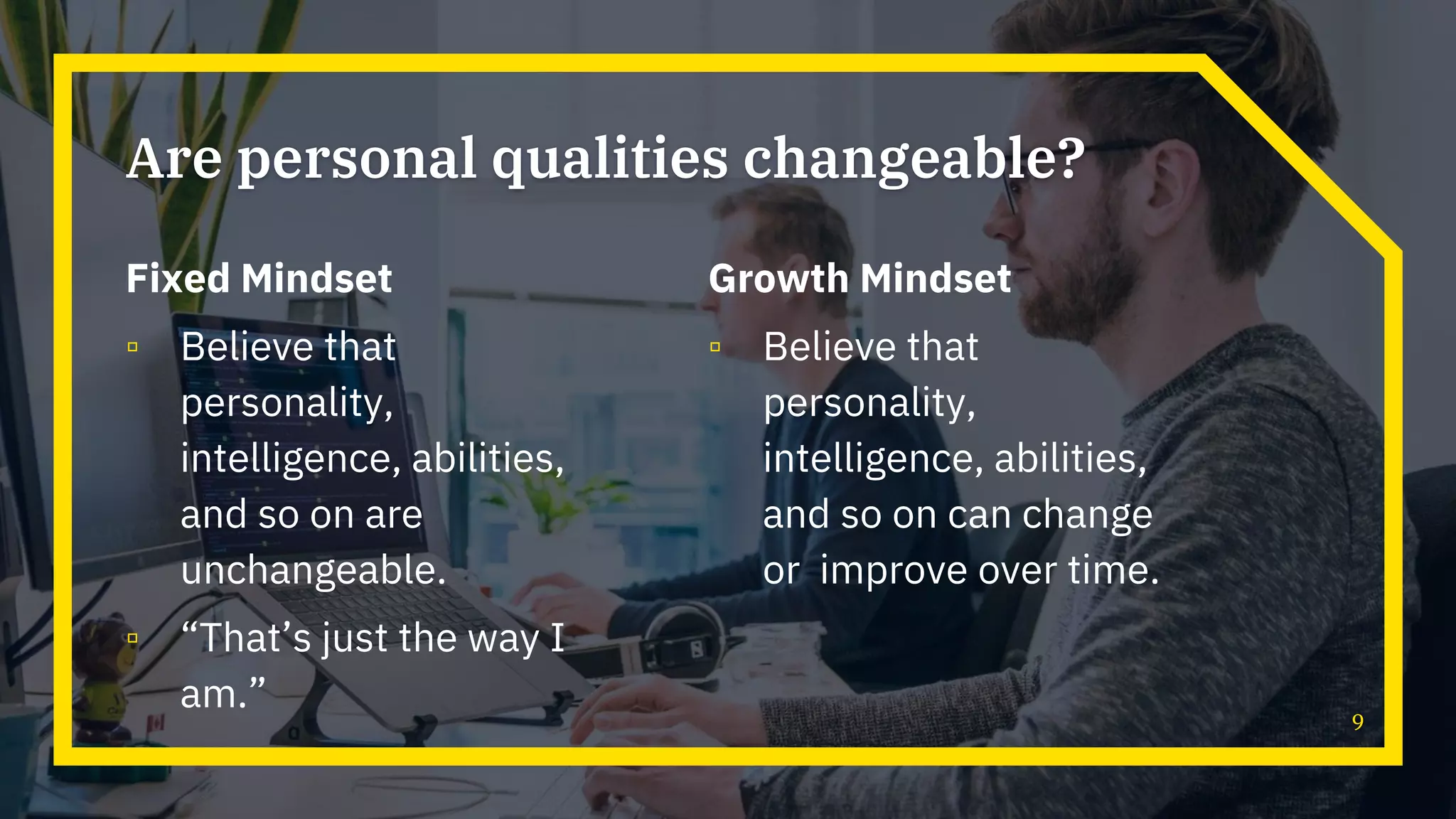 Are personal qualities changeable?

Fixed Mindset

▫ Believe that personality, intelligence, abilities, and so on are unchangeable.

▫ “That’s just the way I am.”

Growth Mindset

▫ Believe that personality, intelligence, abilities, and so on can change or improve over time.

9